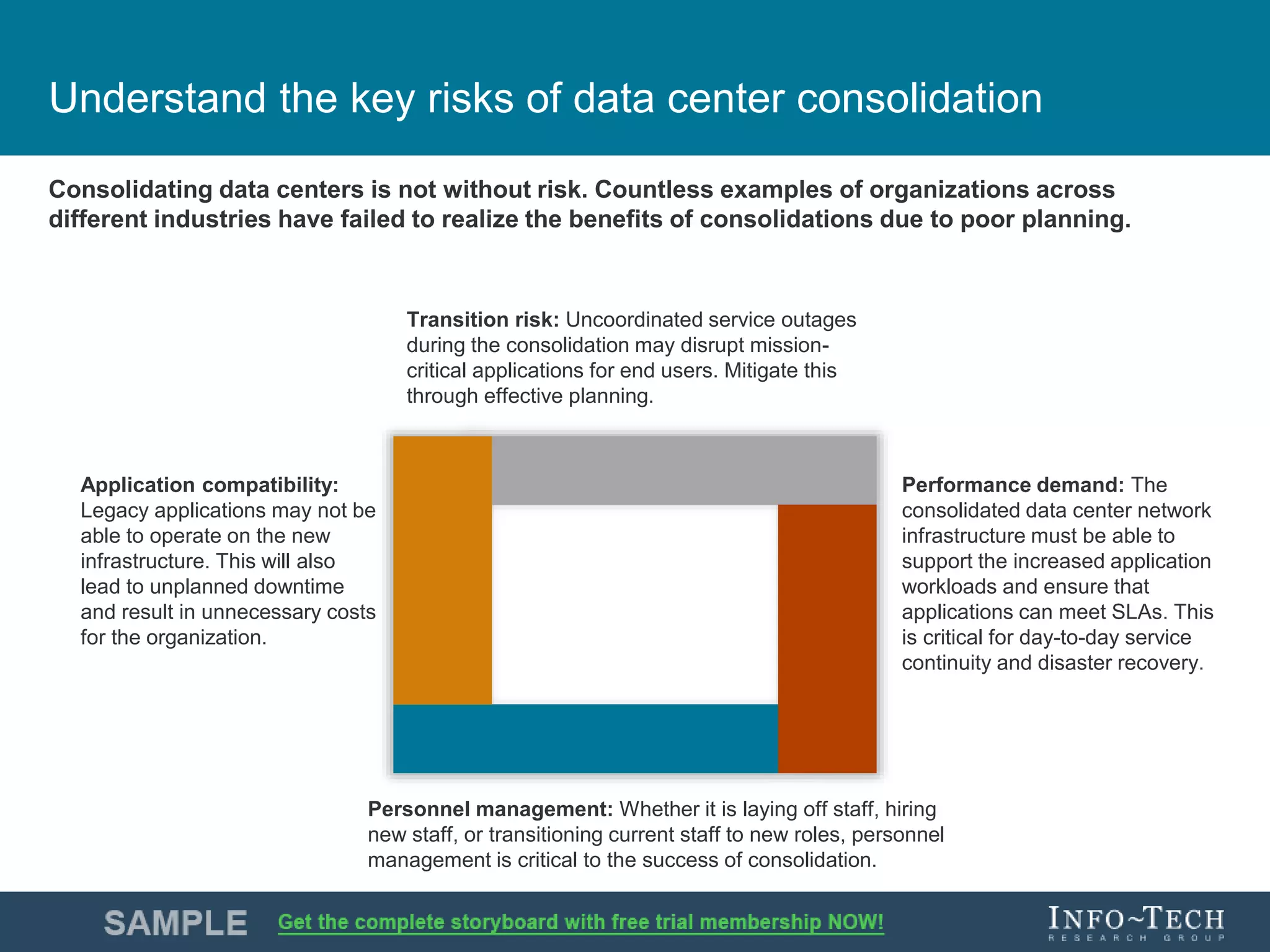 Understand the key risks of data center consolidation

Consolidating data centers is not without risk. Countless examples of organizations across different industries have failed to realize the benefits of consolidations due to poor planning.

Transition risk: Uncoordinated service outages during the consolidation may disrupt mission-critical applications for end users. Mitigate this through effective planning.

Application compatibility: Legacy applications may not be able to operate on the new infrastructure. This will also lead to unplanned downtime and result in unnecessary costs for the organization.

Performance demand: The consolidated data center network infrastructure must be able to support the increased application workloads and ensure that applications can meet SLAs. This is critical for day-to-day service continuity and disaster recovery.

Personnel management: Whether it is laying off staff, hiring new staff, or transitioning current staff to new roles, personnel management is critical to the success of consolidation.

SAMPLE Get the complete storyboard with free trial membership NOW!

INFO~TECH RESEARCH GROUP